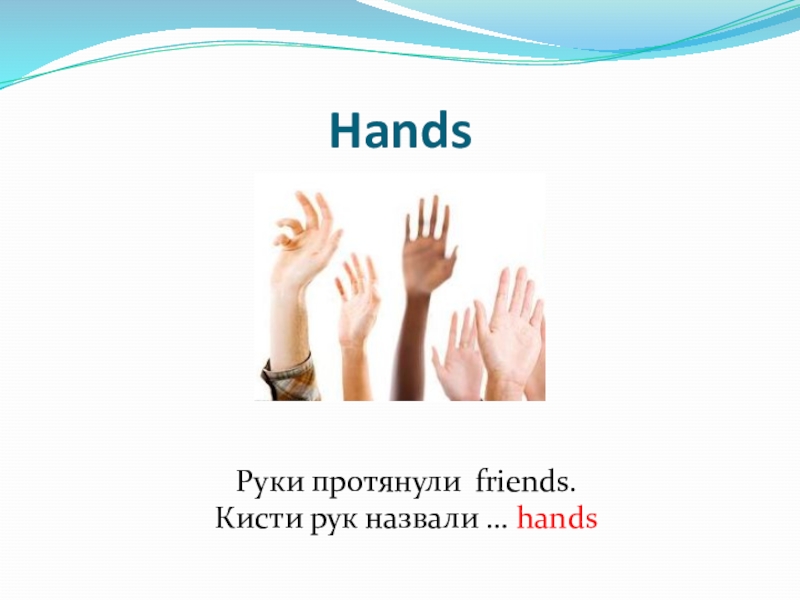 Hands

Руки протянули friends.
Кисти рук назвали … hands